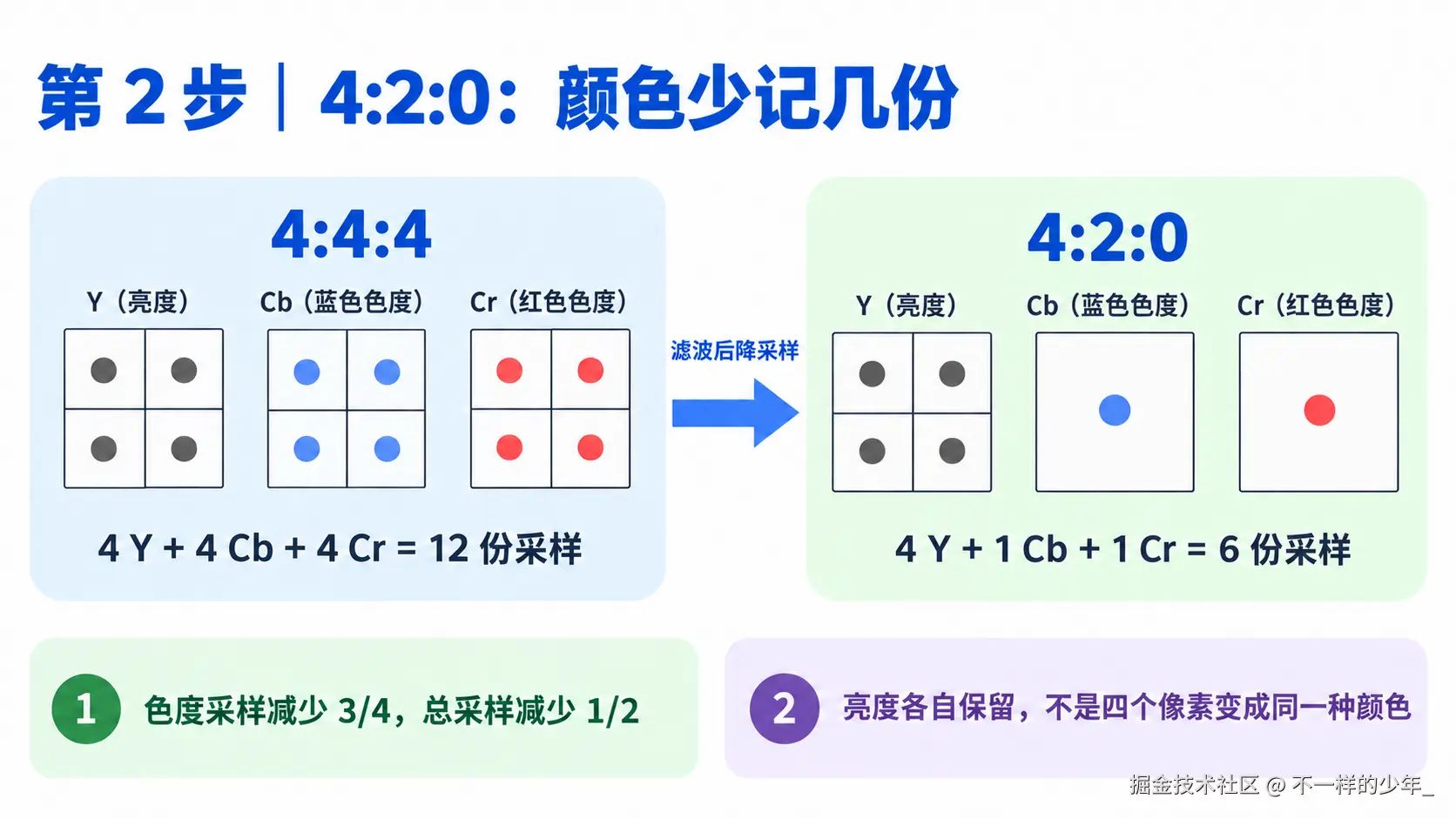 第 2 步 | 4:2:0：颜色少记几份

4:4:4

Y（亮度） Cb（蓝色色度） Cr（红色色度）

4 Y + 4 Cb + 4 Cr = 12 份采样

滤波后降采样

4:2:0

Y（亮度） Cb（蓝色色度） Cr（红色色度）

4 Y + 1 Cb + 1 Cr = 6 份采样

1 色度采样减少 3/4，总采样减少 1/2

2 亮度各自保留，不是四个像素变成同一种颜色

掘金技术社区 @ 不一样的少年_